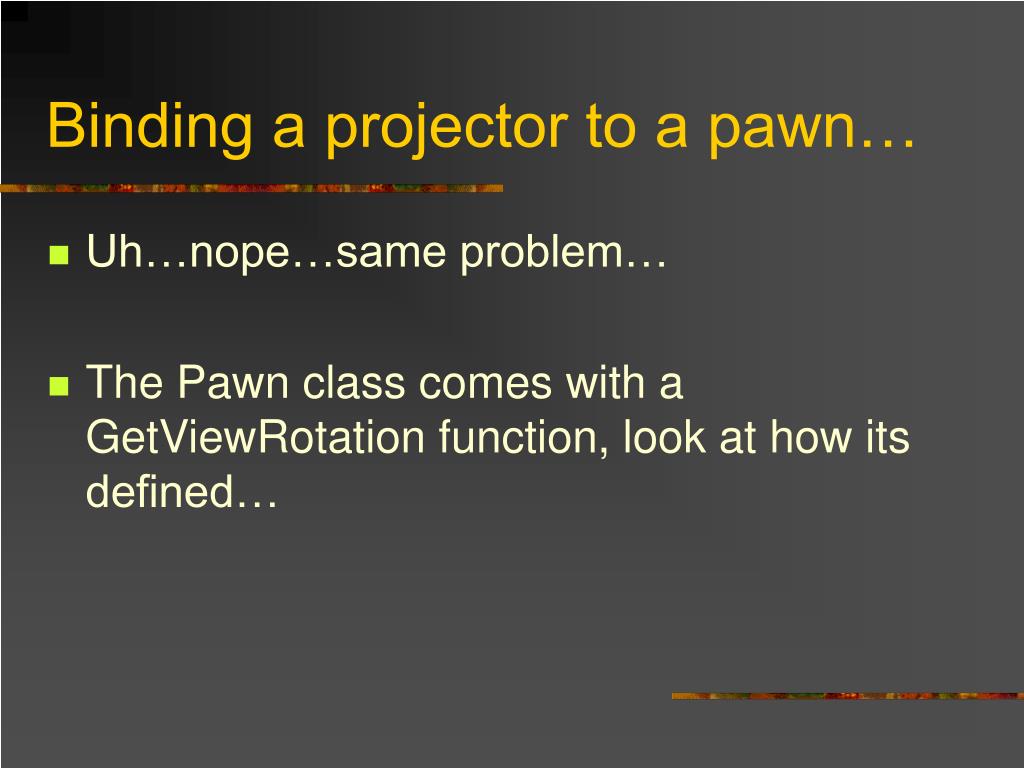 Binding a projector to a pawn…

Uh…nope…same problem…

The Pawn class comes with a GetViewRotation function, look at how its defined…